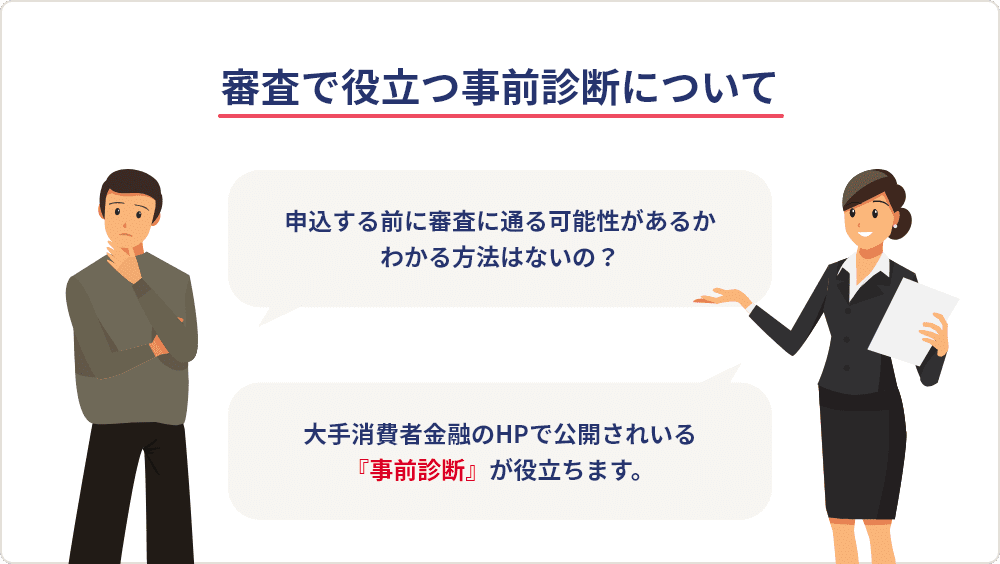 審査で役立つ事前診断について

申込する前に審査に通る可能性があるかわかる方法はないの？

大手消費者金融のHPで公開されいる『事前診断』が役立ちます。